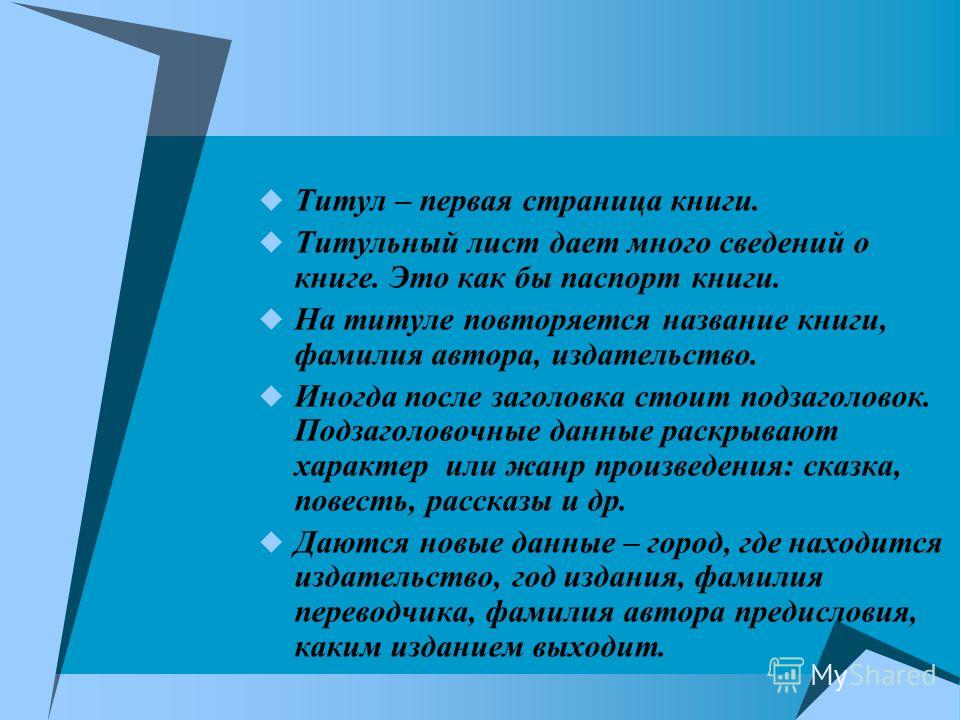 Титул – первая страница книги.

Титульный лист дает много сведений о книге. Это как бы паспорт книги.

На титуле повторяется название книги, фамилия автора, издательство.

Иногда после заголовка стоит подзаголовок. Подзаголовочные данные раскрывают характер или жанр произведения: сказка, повесть, рассказы и др.

Даются новые данные – город, где находится издательство, год издания, фамилия переводчика, фамилия автора предисловия, каким изданием выходит.

MyShared